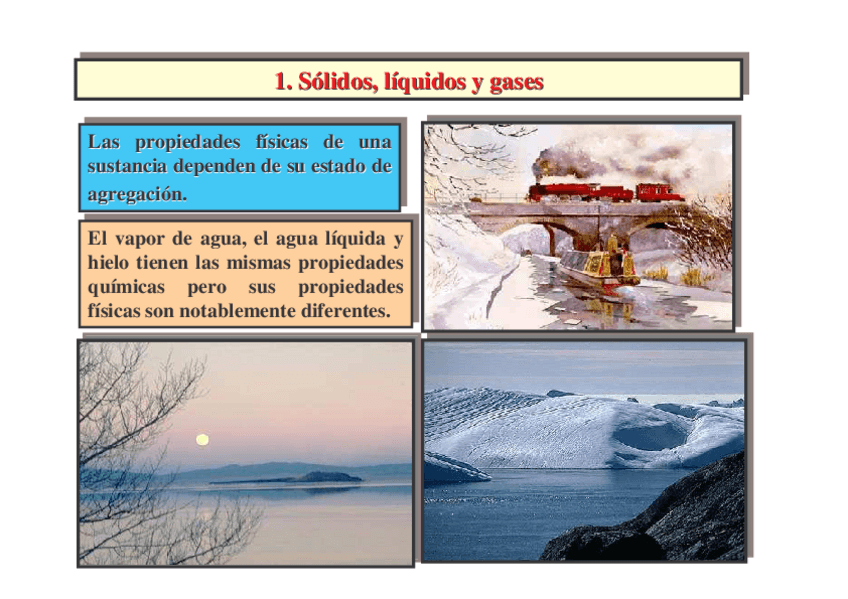 1. Sólidos, líquidos y gases

Las propiedades físicas de una sustancia dependen de su estado de agregación.

El vapor de agua, el agua líquida y hielo tienen las mismas propiedades químicas pero sus propiedades físicas son notablemente diferentes.